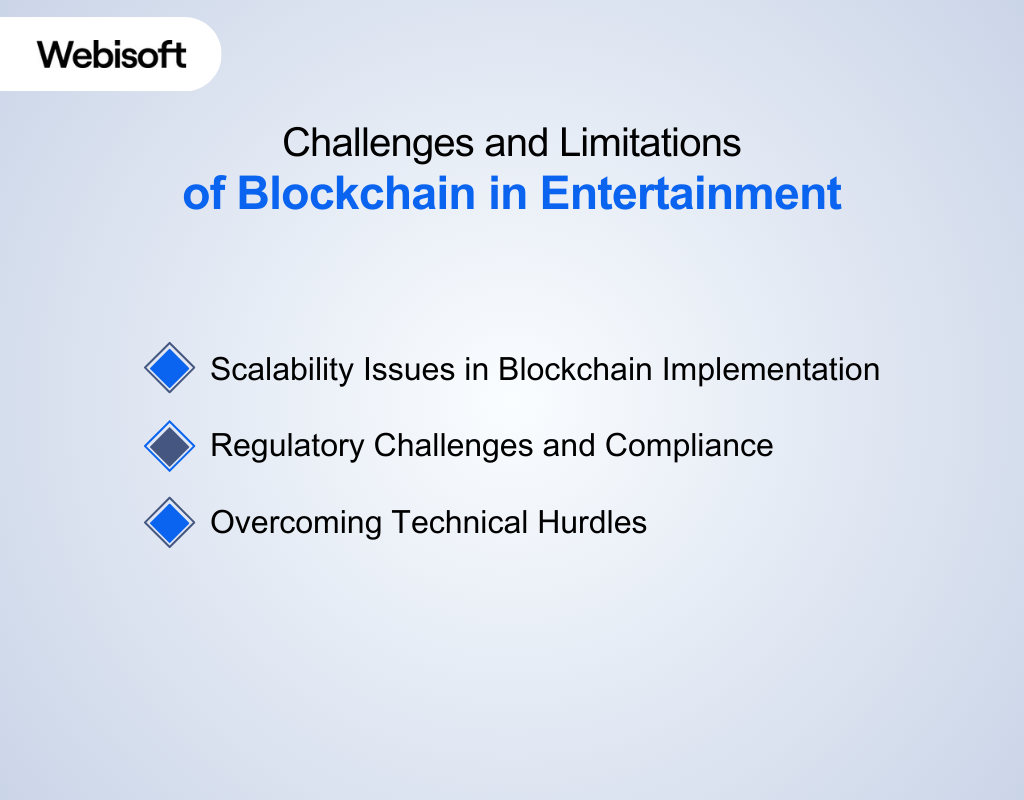 Webisoft

Challenges and Limitations
of Blockchain in Entertainment

Scalability Issues in Blockchain Implementation

Regulatory Challenges and Compliance

Overcoming Technical Hurdles